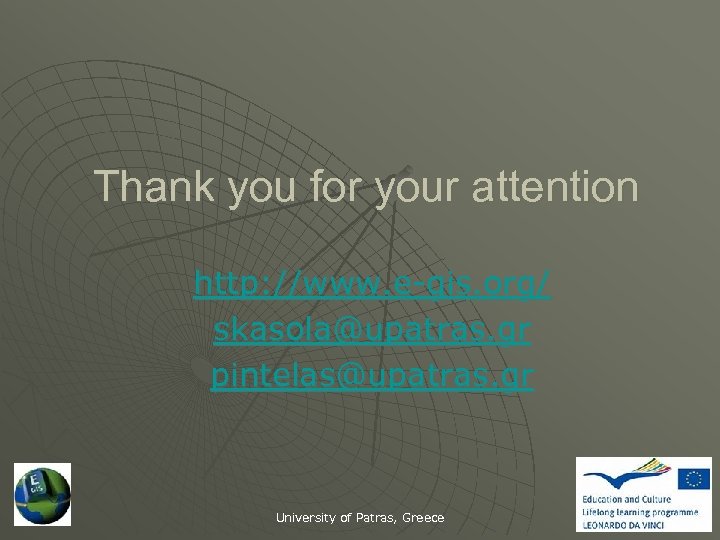 Thank you for your attention

http://www.e-gis.org/

skasola@upatras.gr

pintelas@upatras.gr

E GIS

University of Patras, Greece

Education and Culture
Lifelong learning programme
LEONARDO DA VINCI